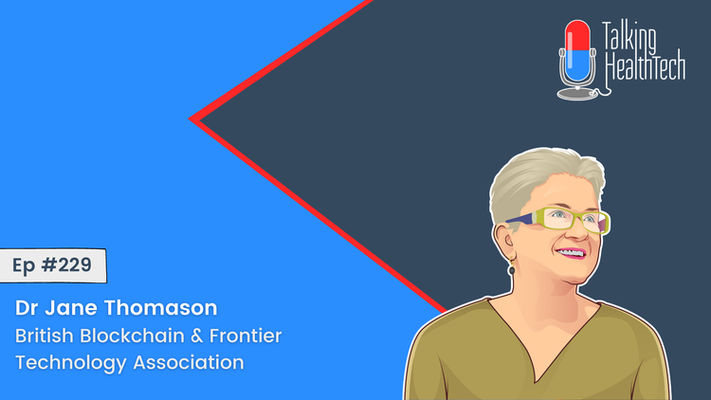 Talking HealthTech

Ep #229

Dr Jane Thomason
British Blockchain & Frontier Technology Association